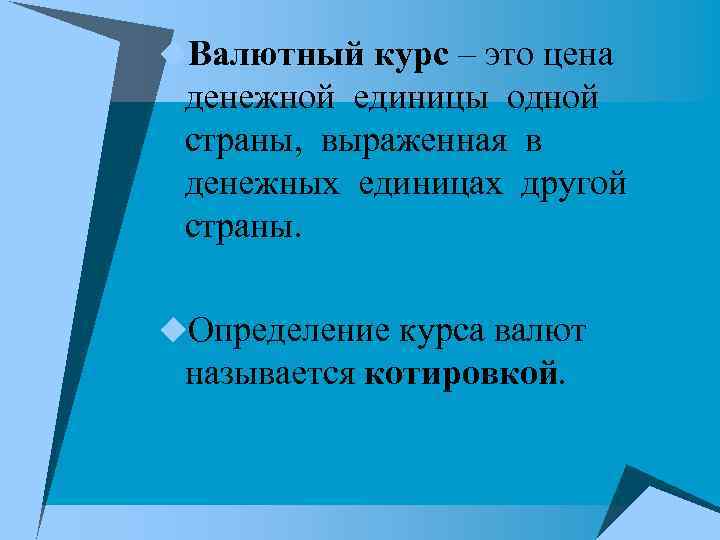 Валютный курс – это цена денежной единицы одной страны, выраженная в денежных единицах другой страны.

Определение курса валют называется котировкой.